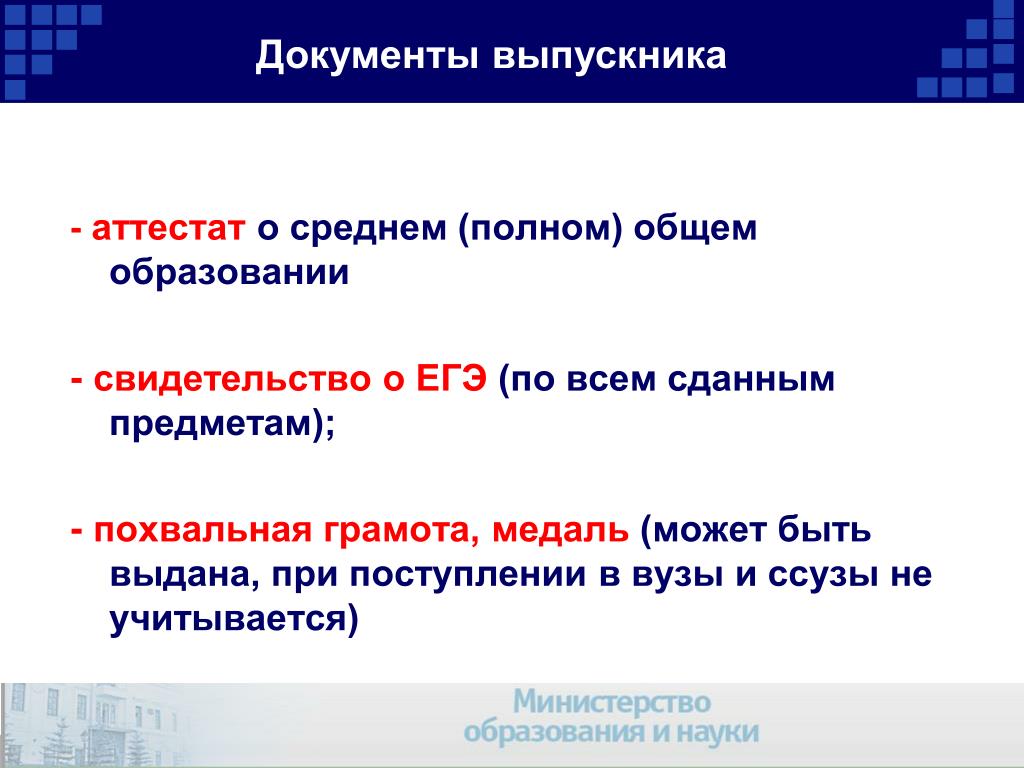 Документы выпускника

- аттестат о среднем (полном) общем образовании

- свидетельство о ЕГЭ (по всем сданным предметам);

- похвальная грамота, медаль (может быть выдана, при поступлении в вузы и ссузы не учитывается)

Министерство образования и науки